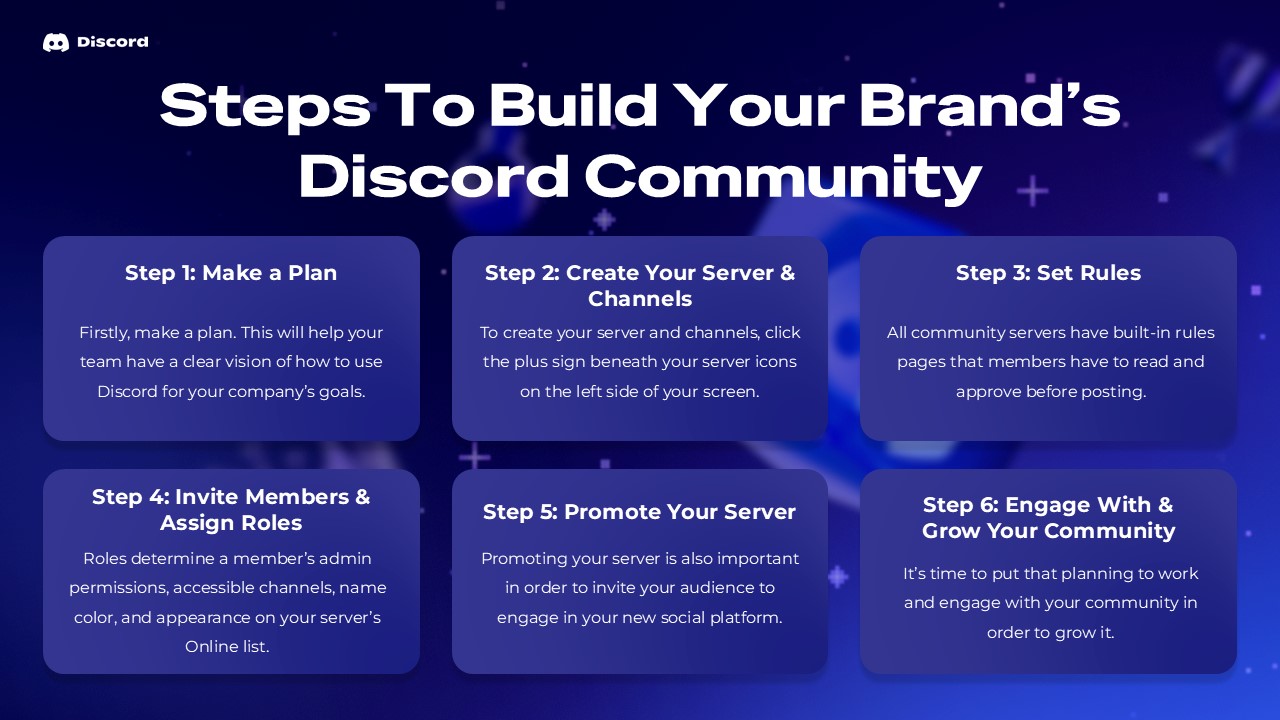 Discord

Steps To Build Your Brand's Discord Community

Step 1: Make a Plan

Firstly, make a plan. This will help your team have a clear vision of how to use Discord for your company's goals.

Step 2: Create Your Server & Channels

To create your server and channels, click the plus sign beneath your server icons on the left side of your screen.

Step 3: Set Rules

All community servers have built-in rules pages that members have to read and approve before posting.

Step 4: Invite Members & Assign Roles

Roles determine a member's admin permissions, accessible channels, name color, and appearance on your server's Online list.

Step 5: Promote Your Server

Promoting your server is also important in order to invite your audience to engage in your new social platform.

Step 6: Engage With & Grow Your Community

It's time to put that planning to work and engage with your community in order to grow it.